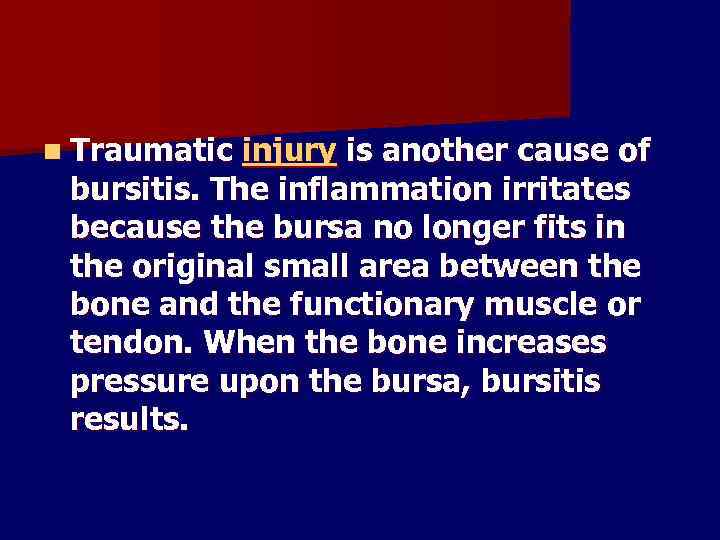 Traumatic injury is another cause of bursitis. The inflammation irritates because the bursa no longer fits in the original small area between the bone and the functionary muscle or tendon. When the bone increases pressure upon the bursa, bursitis results.